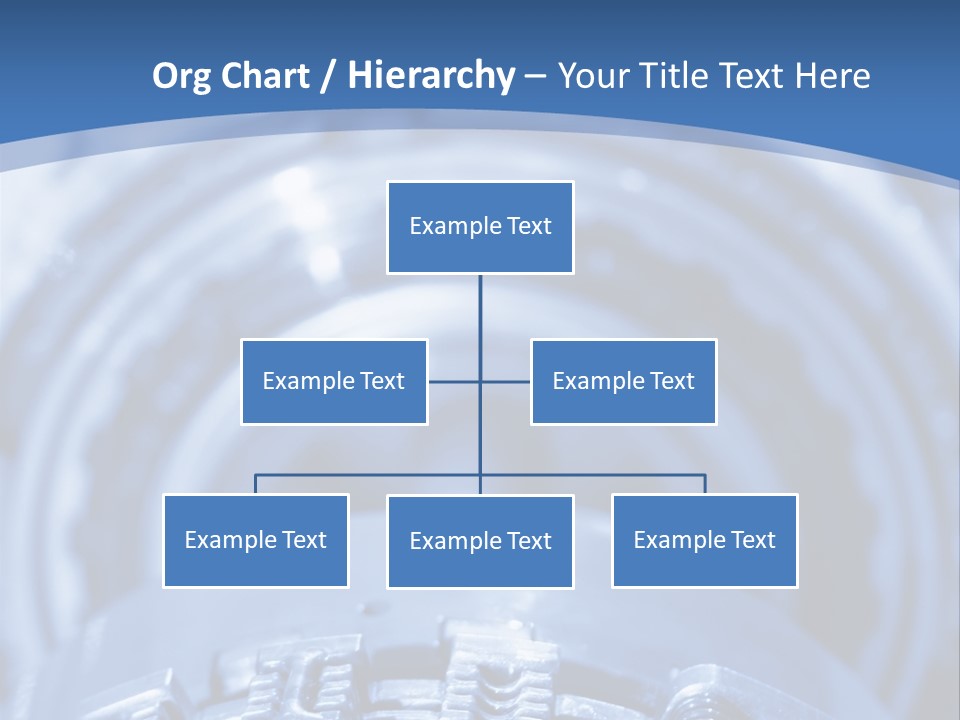 Org Chart / Hierarchy – Your Title Text Here

Example Text

Example Text

Example Text

Example Text

Example Text

Example Text